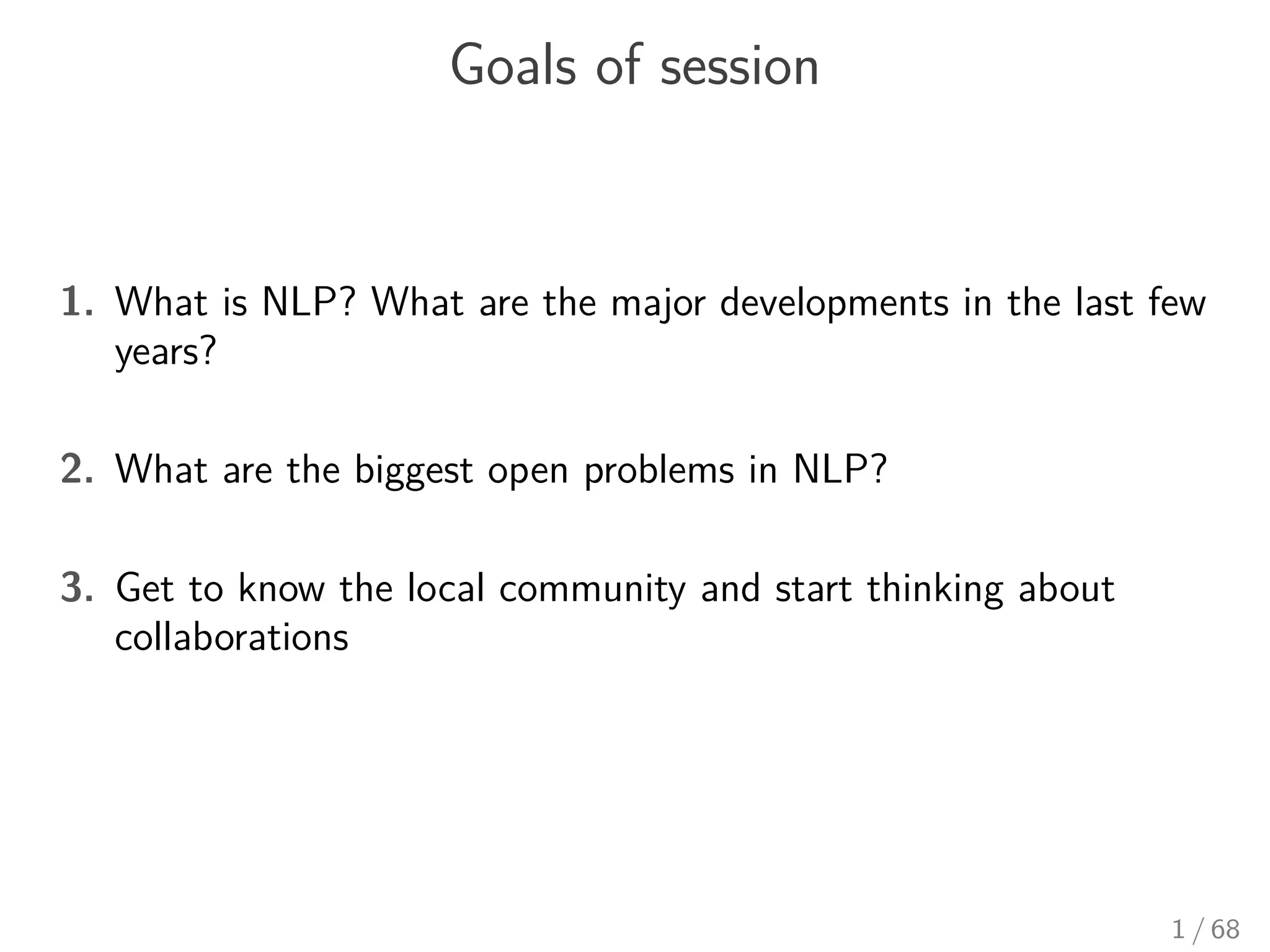 Goals of session

1. What is NLP? What are the major developments in the last few years?

2. What are the biggest open problems in NLP?

3. Get to know the local community and start thinking about collaborations

1 / 68